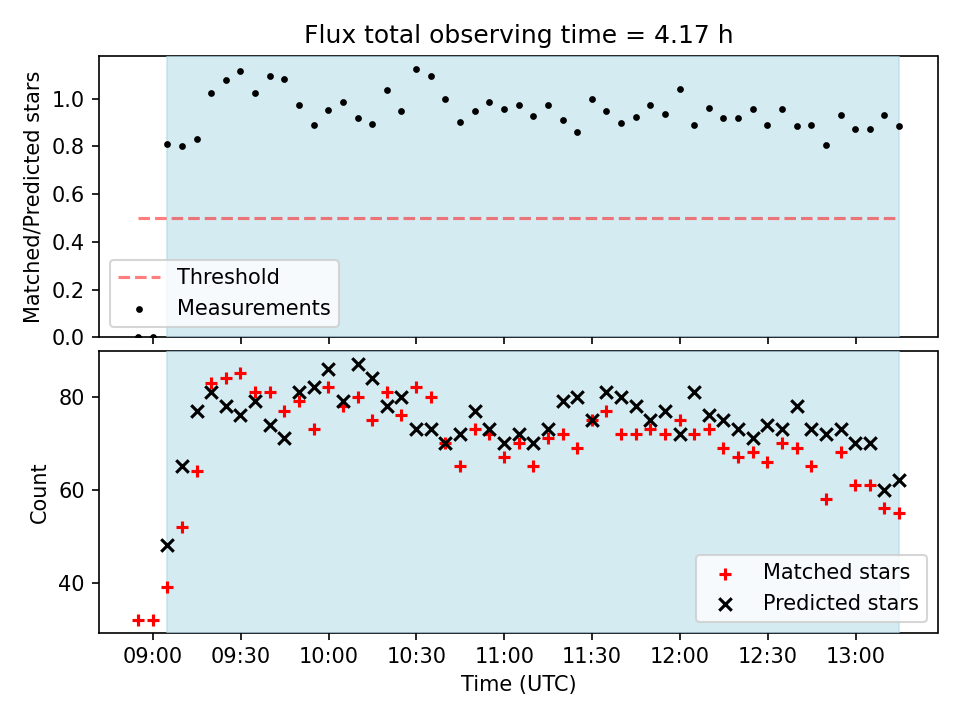 Flux total observing time = 4.17 h

Matched/Predicted stars

1.0
0.8
0.6
0.4
0.2
0.0

Threshold
Measurements

Count

80
60
40

Matched stars
Predicted stars

09:00 09:30 10:00 10:30 11:00 11:30 12:00 12:30 13:00

Time (UTC)